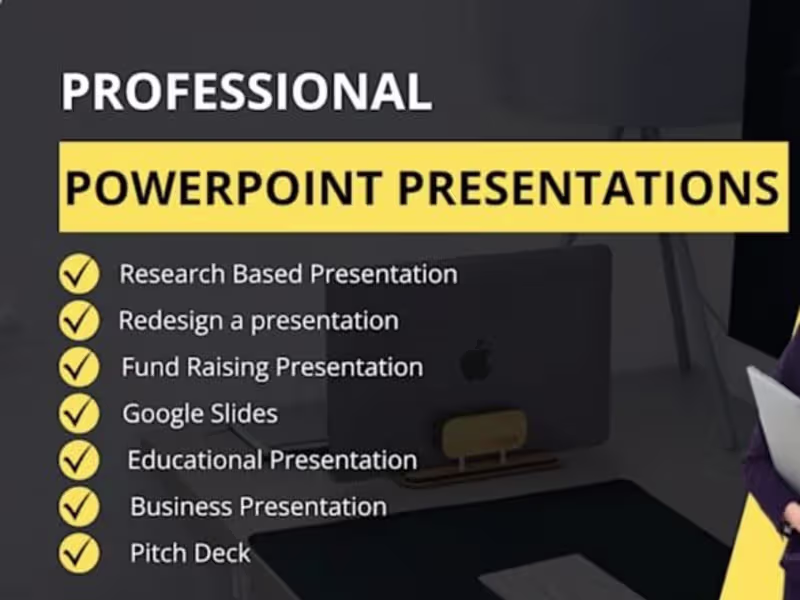 PROFESSIONAL

POWERPOINT PRESENTATIONS

Research Based Presentation
Redesign a presentation
Fund Raising Presentation
Google Slides
Educational Presentation
Business Presentation
Pitch Deck